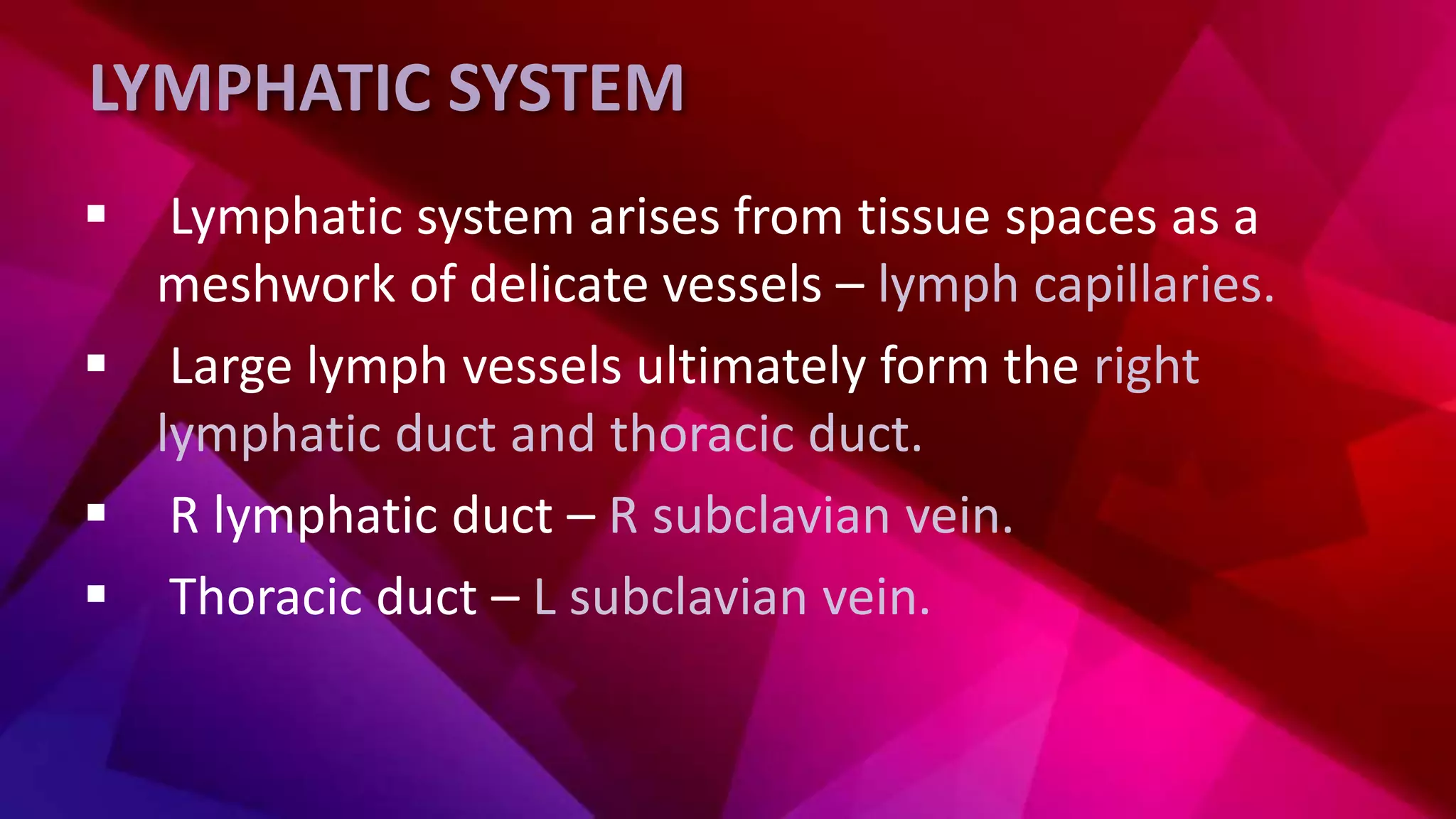 LYMPHATIC SYSTEM

▪ Lymphatic system arises from tissue spaces as a meshwork of delicate vessels – lymph capillaries.

▪ Large lymph vessels ultimately form the right lymphatic duct and thoracic duct.

▪ R lymphatic duct – R subclavian vein.

▪ Thoracic duct – L subclavian vein.